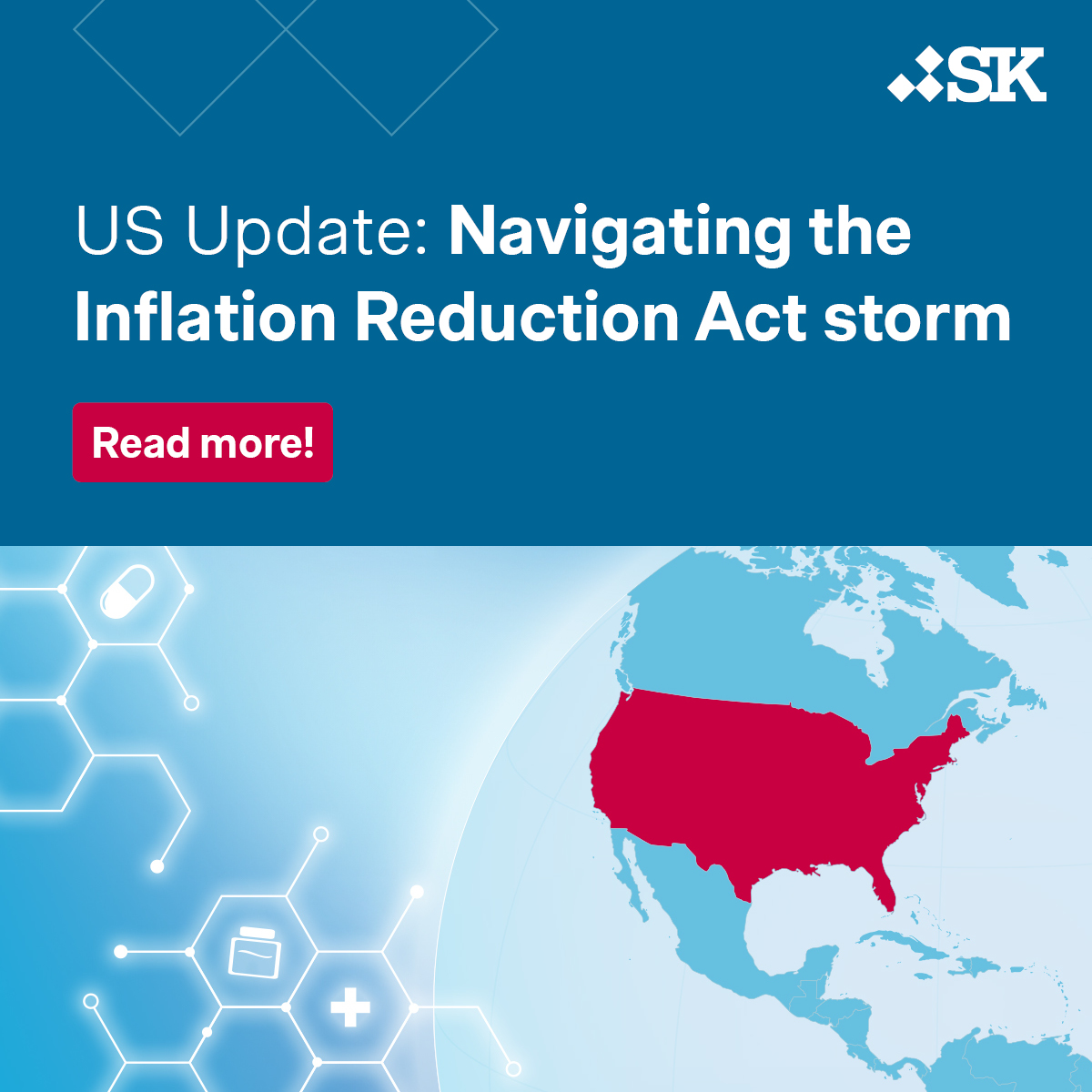 SK

US Update: Navigating the Inflation Reduction Act storm

Read more!